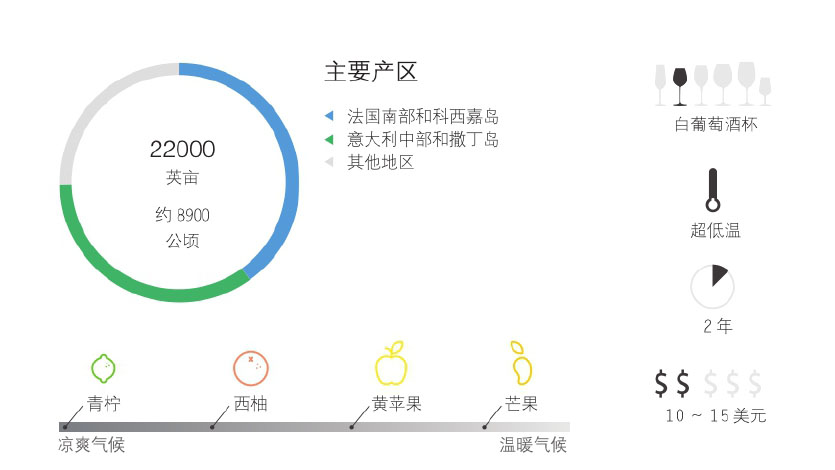 22000
英亩
约 8900
公顷

主要产区
法国南部和科西嘉岛
意大利中部和撒丁岛
其他地区

白葡萄酒杯

超低温

2 年

$ $ $ $ $
10 ~ 15 美元

青柠
西柚
黄苹果
芒果

凉爽气候
温暖气候